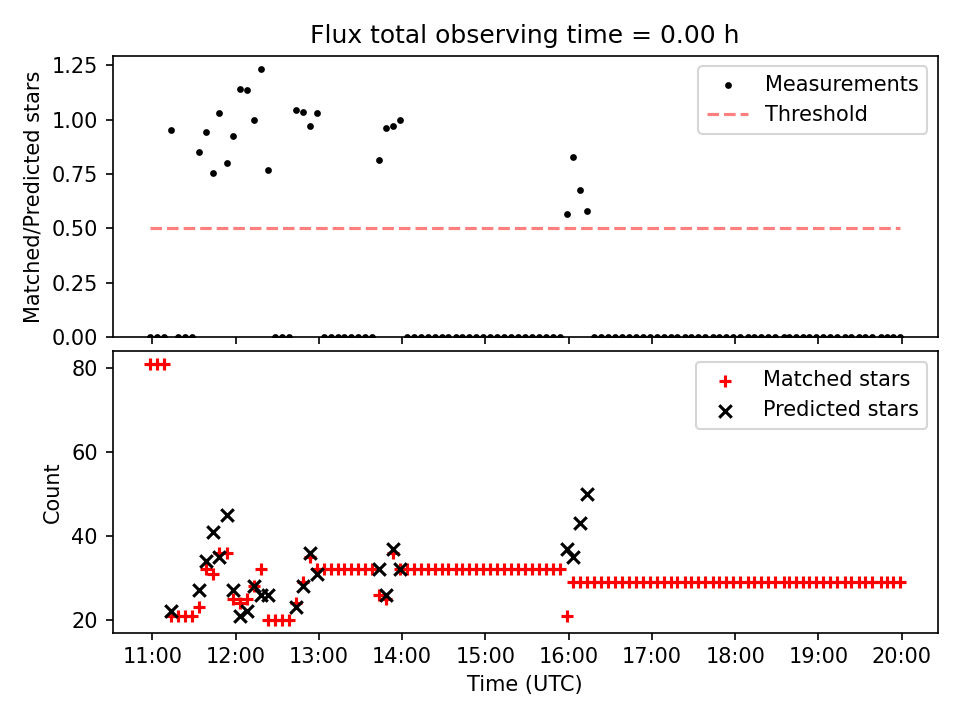 Flux total observing time = 0.00 h

Matched/Predicted stars

1.25
1.00
0.75
0.50
0.25
0.00

Measurements
Threshold

Count

80
60
40
20

Matched stars
Predicted stars

11:00
12:00
13:00
14:00
15:00
16:00
17:00
18:00
19:00
20:00

Time (UTC)